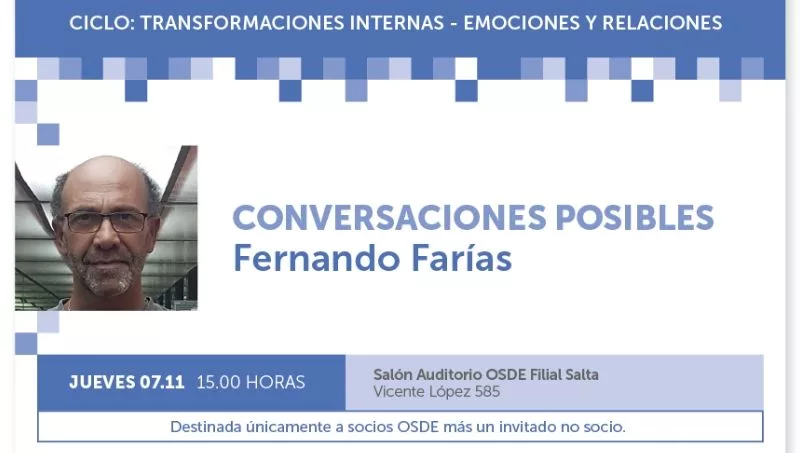 CICLO: TRANSFORMACIONES INTERNAS - EMOCIONES Y RELACIONES

CONVERSACIONES POSIBLES
Fernando Farías

JUEVES 07.11 15.00 HORAS

Salón Auditorio OSDE Filial Salta
Vicente López 585

Destinada únicamente a socios OSDE más un invitado no socio.